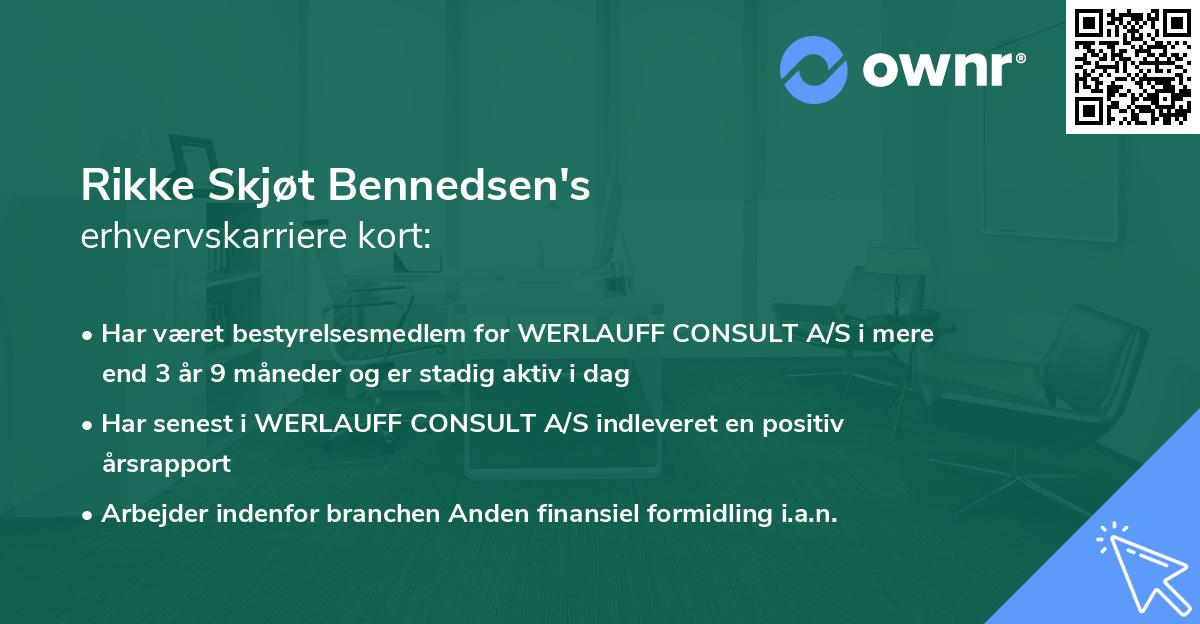 ownr®

Rikke Skjøt Bennedsen's
erhvervskarriere kort:

• Har været bestyrelsesmedlem for WERLAUFF CONSULT A/S i mere end 3 år 9 måneder og er stadig aktiv i dag

• Har senest i WERLAUFF CONSULT A/S indleveret en positiv årsrapport

• Arbejder indenfor branchen Anden finansiel formidling i.a.n.